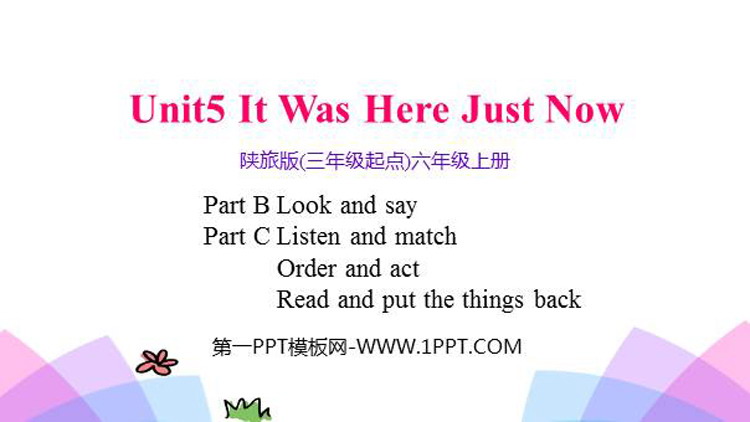 Unit5 It Was Here Just Now

陕旅版(三年级起点)六年级上册

Part B Look and say
Part C Listen and match
Order and act
Read and put the things back

第一PPT模板网-WWW.1PPT.COM